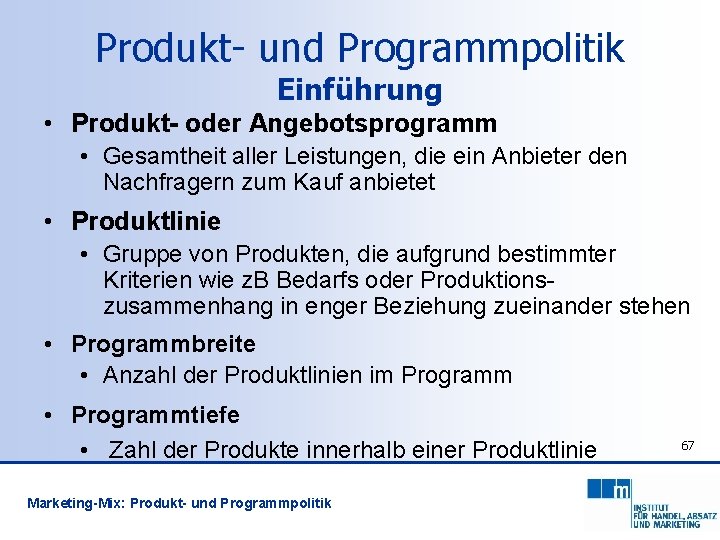 Produkt- und Programmpolitik
Einführung

• Produkt- oder Angebotsprogramm
  • Gesamtheit aller Leistungen, die ein Anbieter den Nachfragern zum Kauf anbietet
• Produktlinie
  • Gruppe von Produkten, die aufgrund bestimmter Kriterien wie zB Bedarfs oder Produktionszusammenhang in enger Beziehung zueinander stehen
• Programmbreite
  • Anzahl der Produktlinien im Programm
• Programmtiefe
  • Zahl der Produkte innerhalb einer Produktlinie

67

Marketing-Mix: Produkt- und Programmpolitik

m
INSTITUT FÜR HANDEL, ABSATZ UND MARKETING